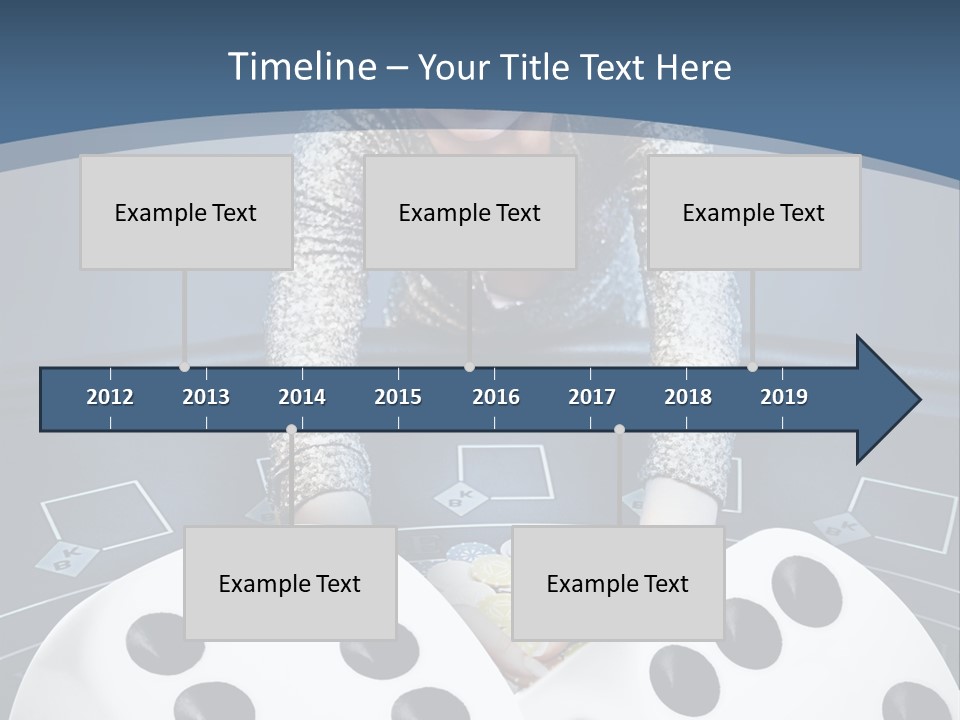 Timeline – Your Title Text Here

Example Text

Example Text

Example Text

2012 2013 2014 2015 2016 2017 2018 2019

Example Text

Example Text